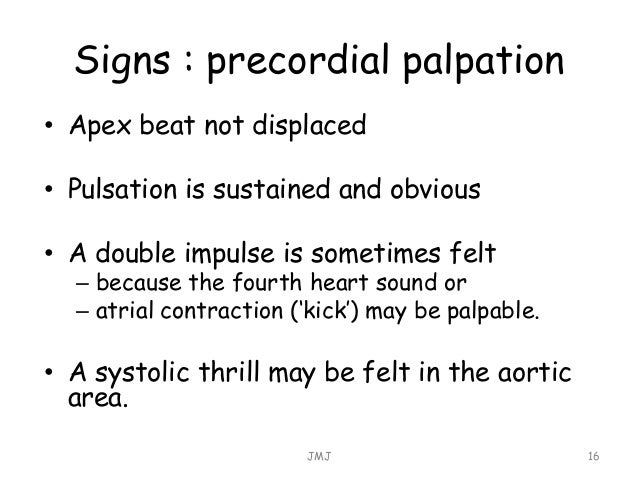 Signs : precordial palpation

• Apex beat not displaced

• Pulsation is sustained and obvious

• A double impulse is sometimes felt
– because the fourth heart sound or
– atrial contraction ('kick') may be palpable.

• A systolic thrill may be felt in the aortic area.

JMJ

16